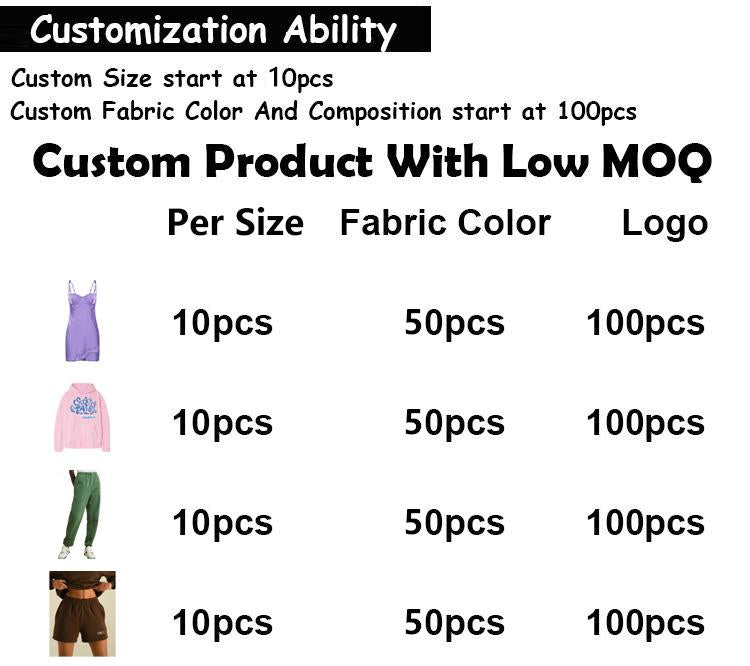 Customization Ability

Custom Size start at 10pcs
Custom Fabric Color And Composition start at 100pcs

Custom Product With Low MOQ

| | Per Size | Fabric Color | Logo |
|---|---|---|---|
| | 10pcs | 50pcs | 100pcs |
| | 10pcs | 50pcs | 100pcs |
| | 10pcs | 50pcs | 100pcs |
| | 10pcs | 50pcs | 100pcs |